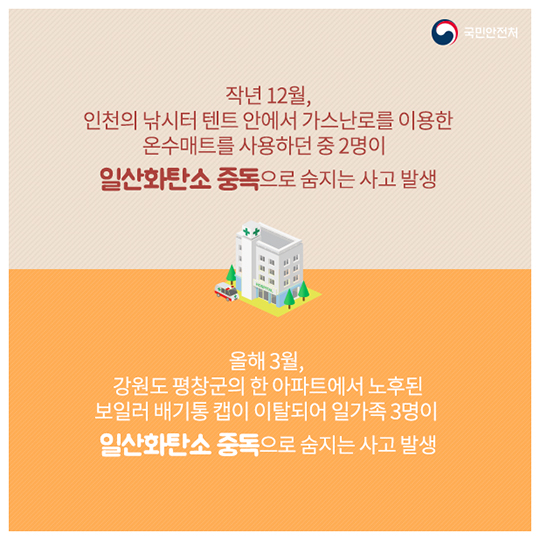 국민안전처

작년 12월, 인천의 낚시터 텐트 안에서 가스난로를 이용한 온수매트를 사용하던 중 2명이 일산화탄소 중독으로 숨지는 사고 발생

HOSPITAL

올해 3월, 강원도 평창군의 한 아파트에서 노후된 보일러 배기통 캡이 이탈되어 일가족 3명이 일산화탄소 중독으로 숨지는 사고 발생